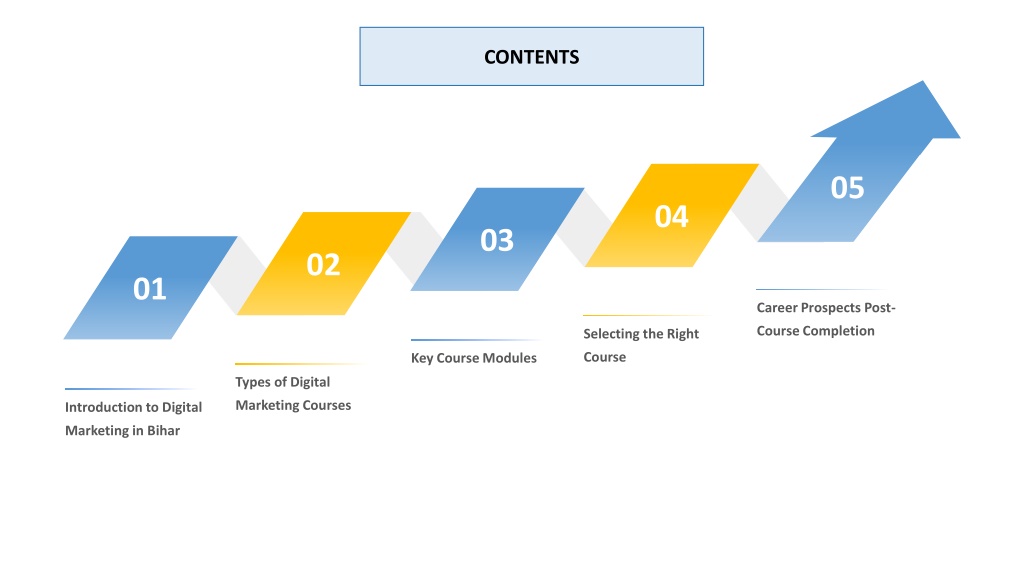 CONTENTS

01

Introduction to Digital Marketing in Bihar

02

Types of Digital Marketing Courses

03

Key Course Modules

04

Selecting the Right Course

05

Career Prospects Post-Course Completion